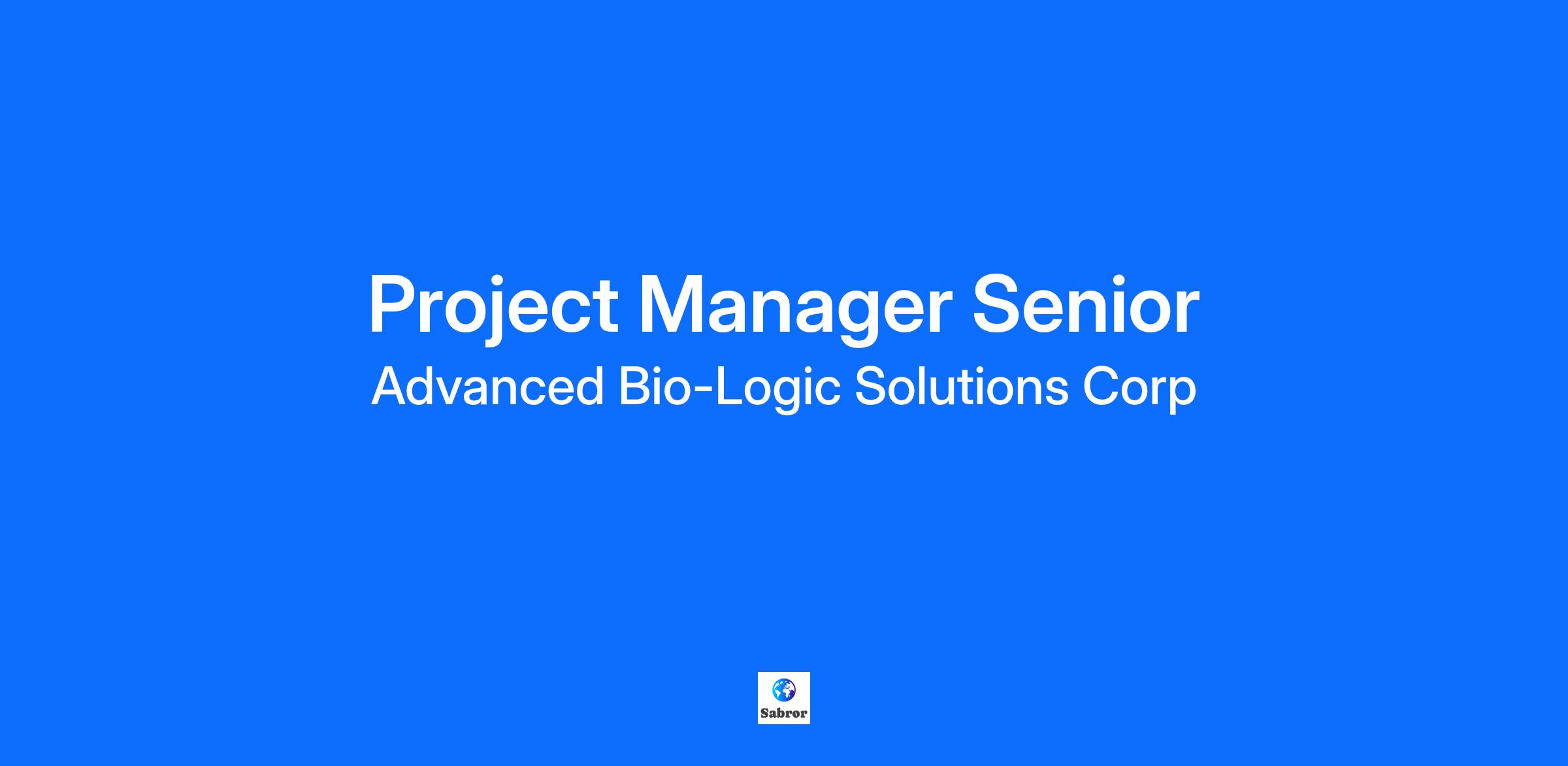 Project Manager Senior

Advanced Bio-Logic Solutions Corp

Sabror